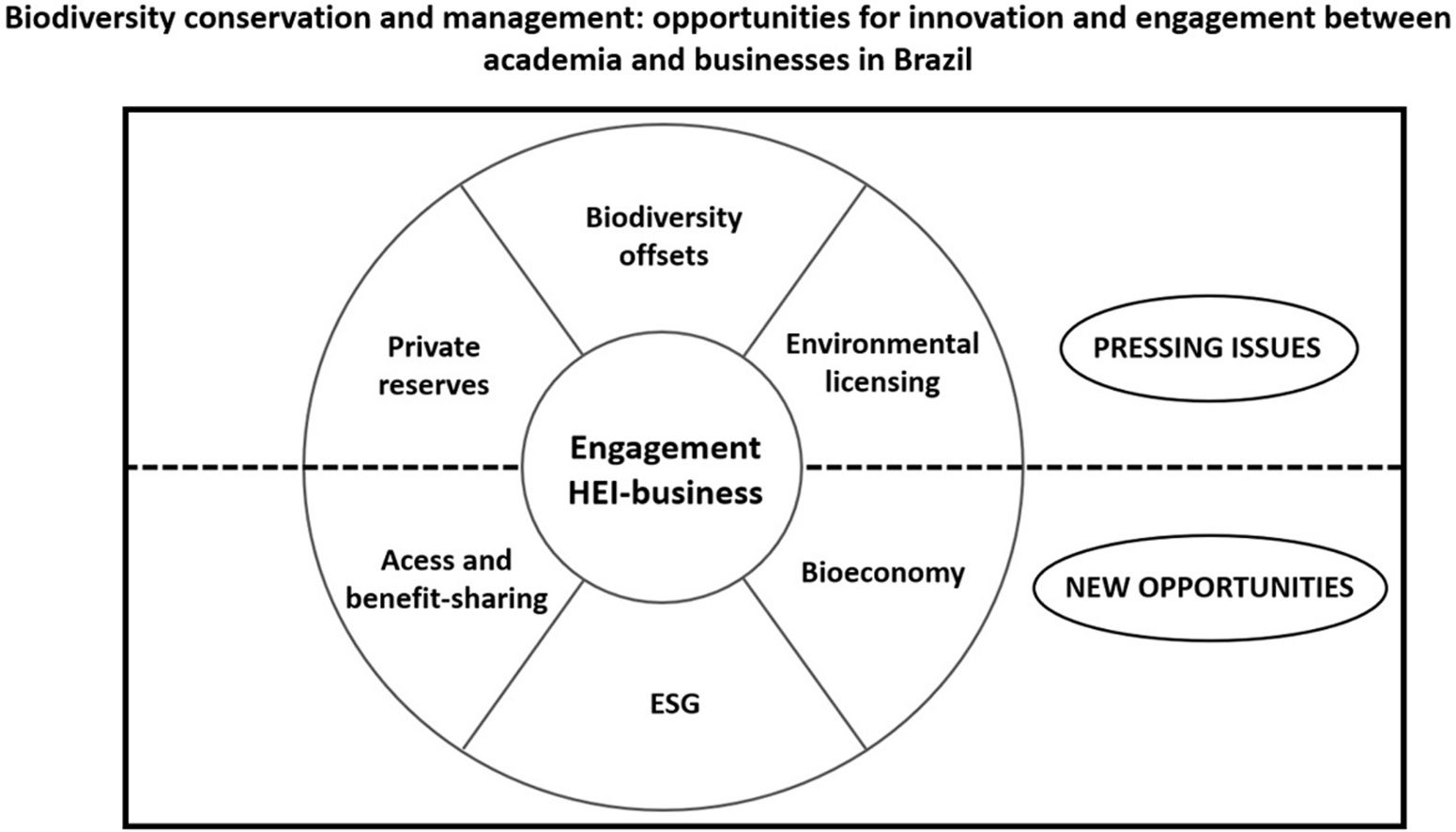 Biodiversity conservation and management: opportunities for innovation and engagement between academia and businesses in Brazil

Biodiversity offsets

Private reserves

Environmental licensing

PRESSING ISSUES

Engagement HEI-business

Acess and benefit-sharing

Bioeconomy

NEW OPPORTUNITIES

ESG